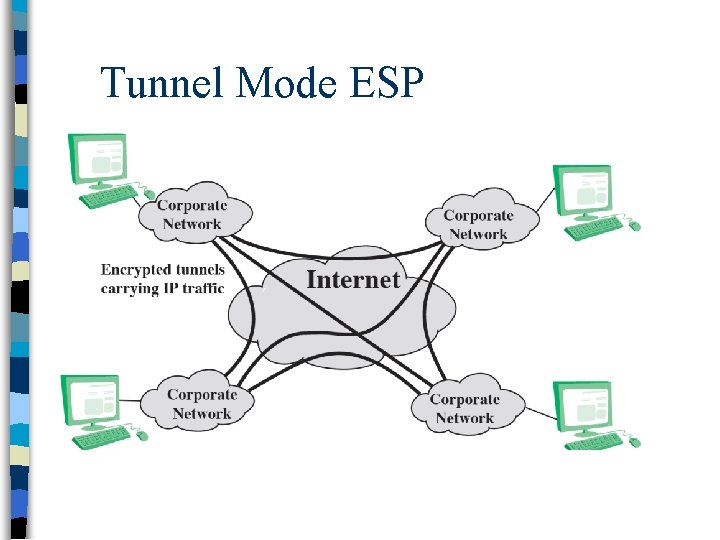 Tunnel Mode ESP

Corporate Network

Corporate Network

Encrypted tunnels carrying IP traffic

Internet

Corporate Network

Corporate Network